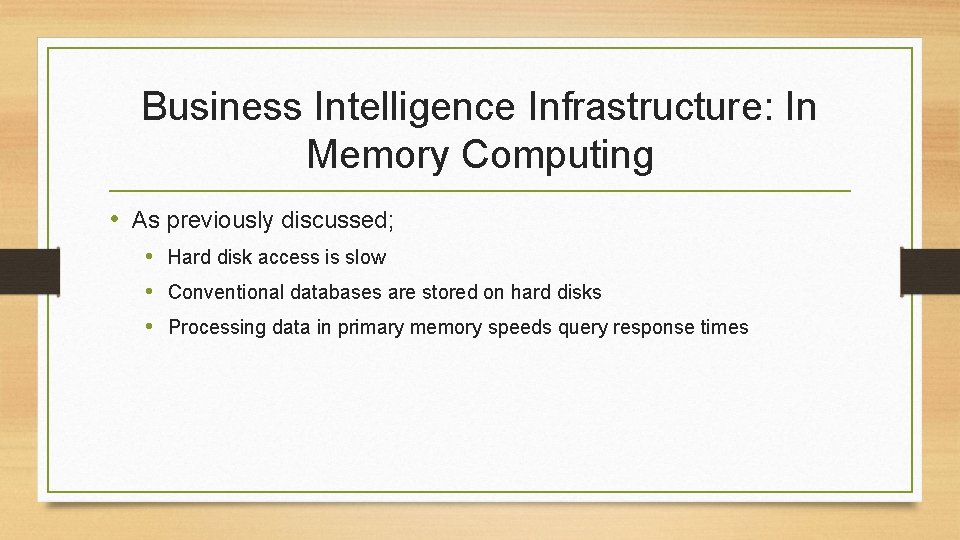 Business Intelligence Infrastructure: In Memory Computing

• As previously discussed;

• Hard disk access is slow
• Conventional databases are stored on hard disks
• Processing data in primary memory speeds query response times